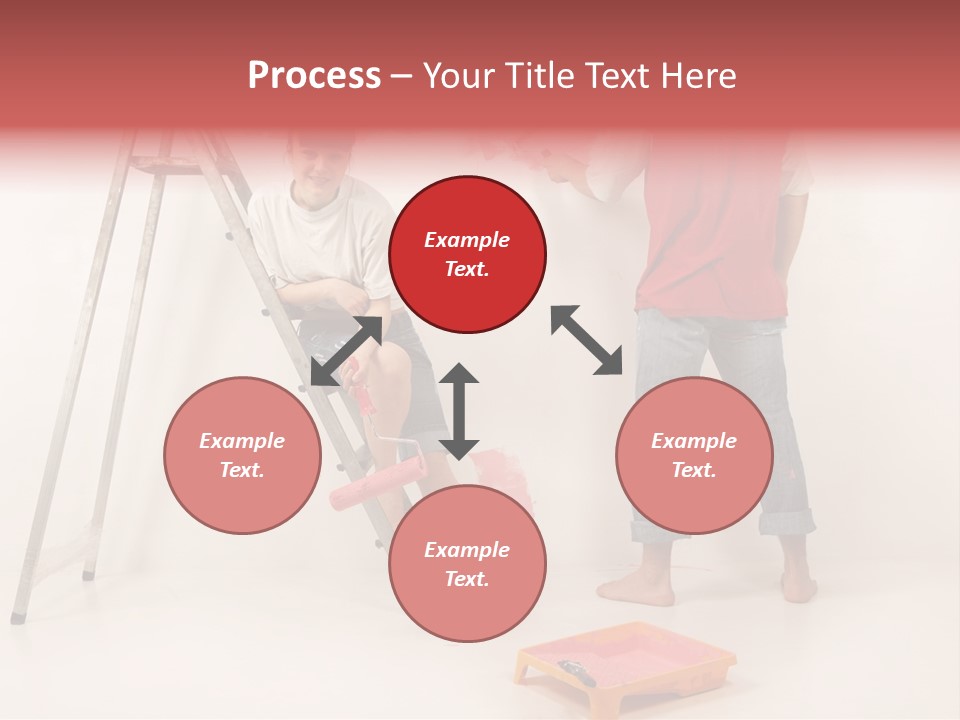 Process – Your Title Text Here

Example Text.

Example Text.

Example Text.

Example Text.